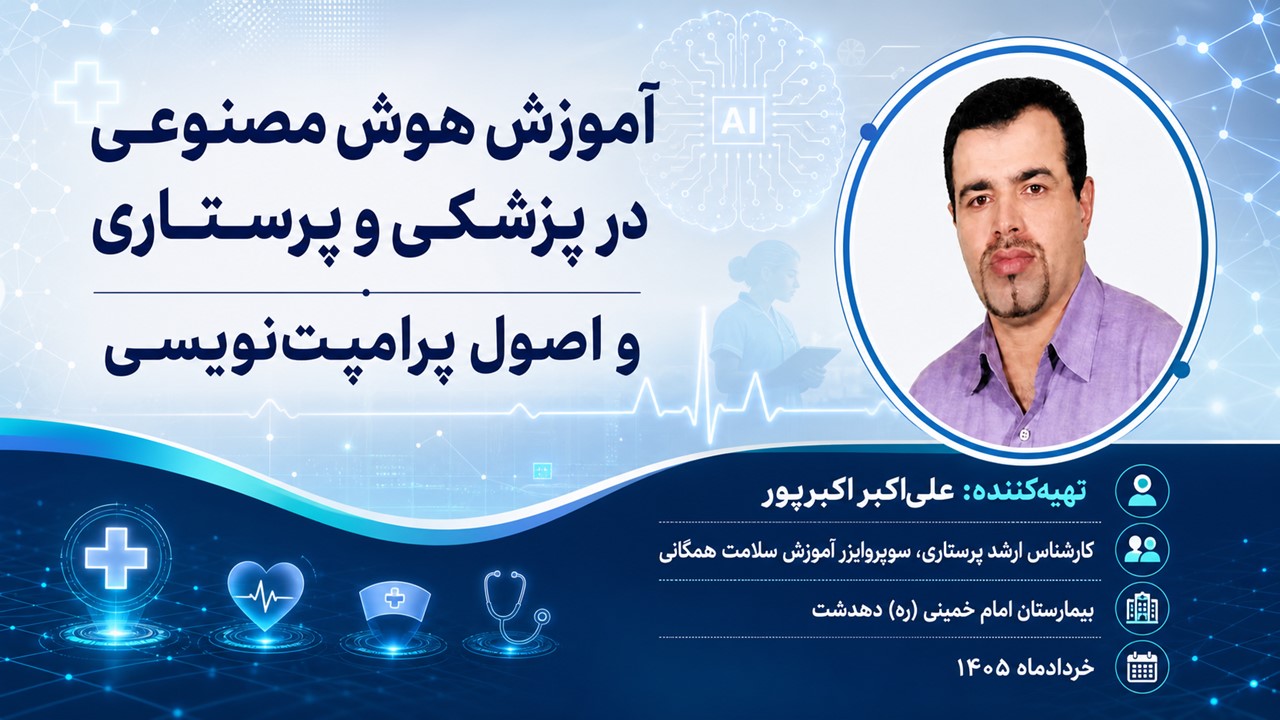 AI

آموزش هوش مصنوعی در پزشکی و پرستاری

و اصول پرامپت‌نویسی

تهیه‌کننده: علی‌اکبر اکبرپور

کارشناس ارشد پرستاری، سوپروایزر آموزش سلامت همگانی

بیمارستان امام خمینی (ره) دهدشت

خردادماه ۱۴۰۵